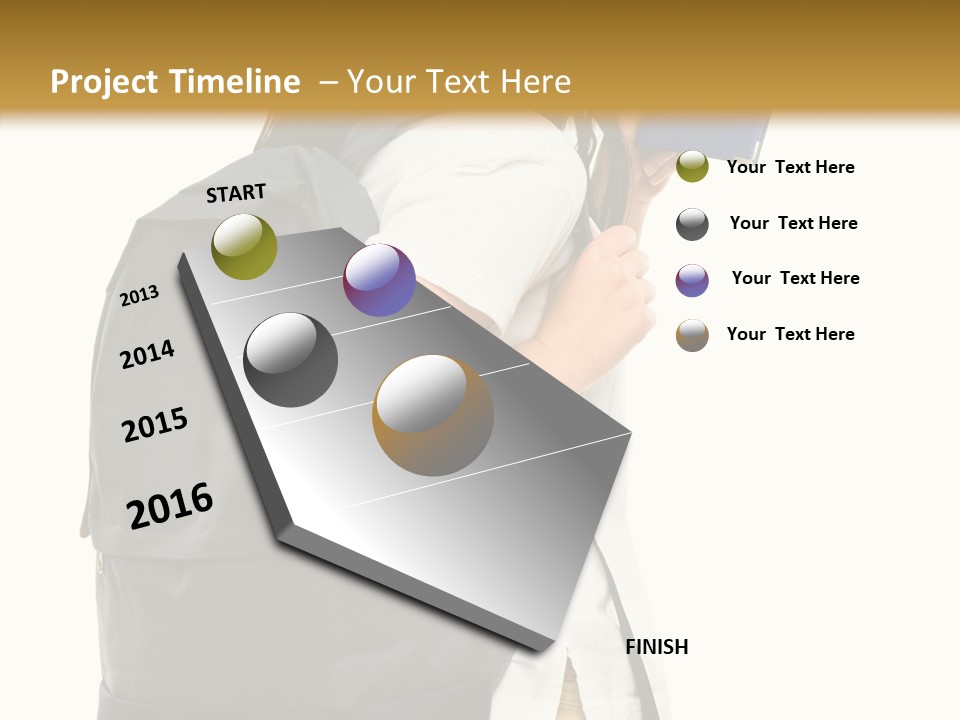 Project Timeline – Your Text Here

START

2013

2014

2015

2016

FINISH

Your Text Here

Your Text Here

Your Text Here

Your Text Here